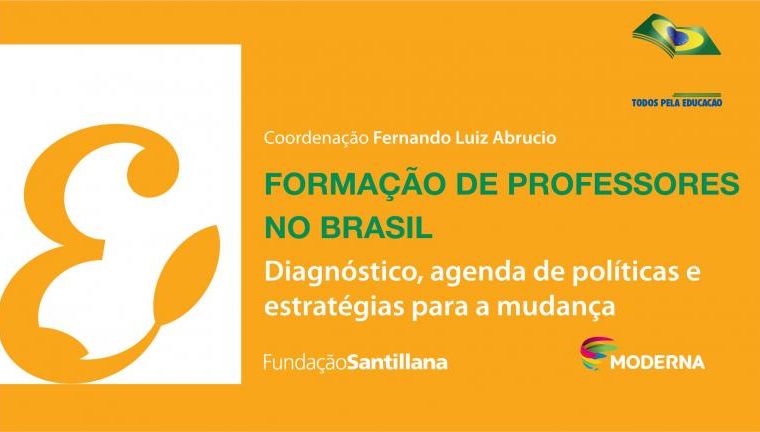 TODOS PELA EDUCAÇÃO

Coordenação Fernando Luiz Abrucio

FORMAÇÃO DE PROFESSORES NO BRASIL

Diagnóstico, agenda de políticas e estratégias para a mudança

FundaçãoSantillana

MODERNA